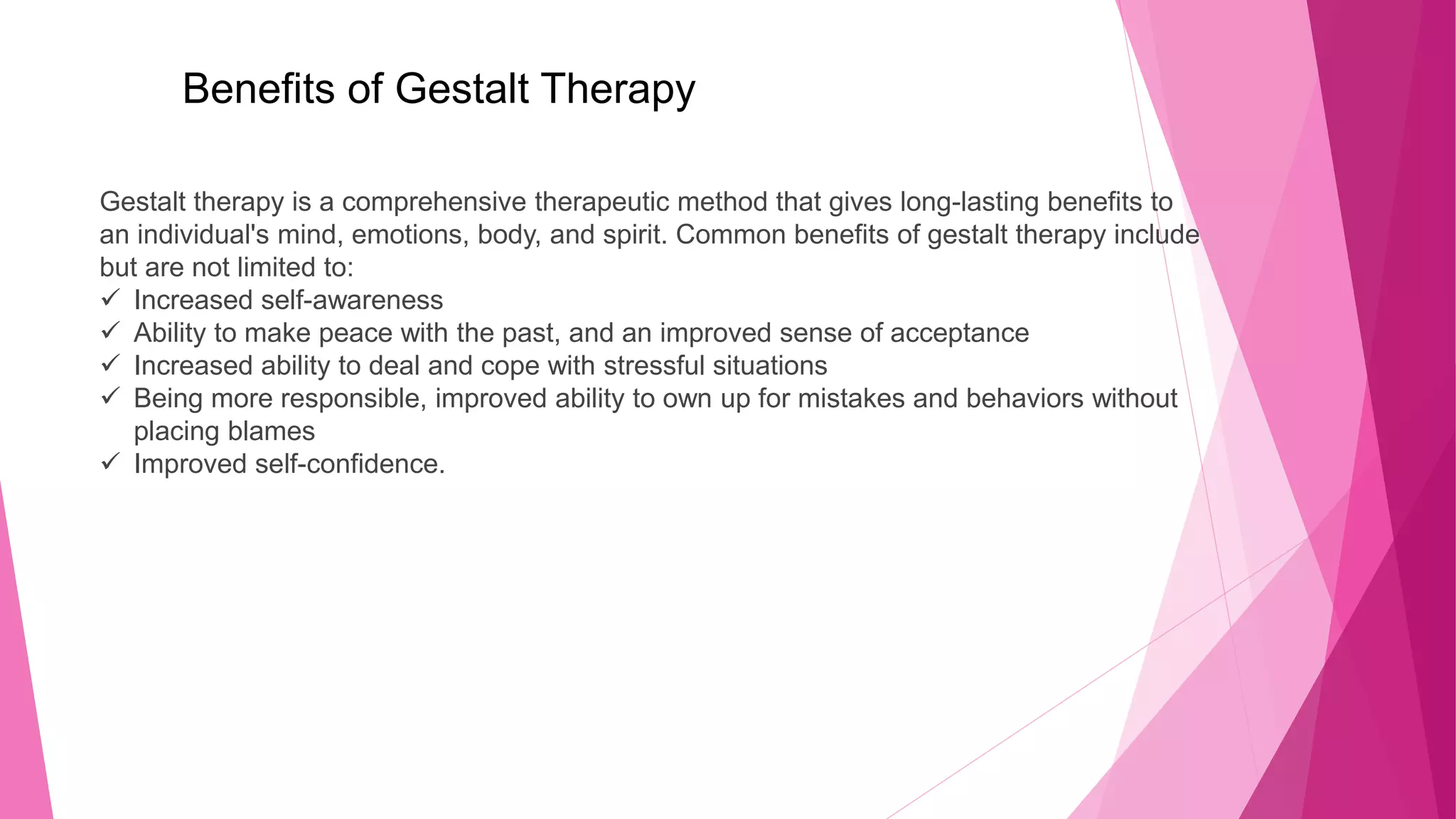 Benefits of Gestalt Therapy

Gestalt therapy is a comprehensive therapeutic method that gives long-lasting benefits to an individual's mind, emotions, body, and spirit. Common benefits of gestalt therapy include but are not limited to:
✓ Increased self-awareness
✓ Ability to make peace with the past, and an improved sense of acceptance
✓ Increased ability to deal and cope with stressful situations
✓ Being more responsible, improved ability to own up for mistakes and behaviors without placing blames
✓ Improved self-confidence.